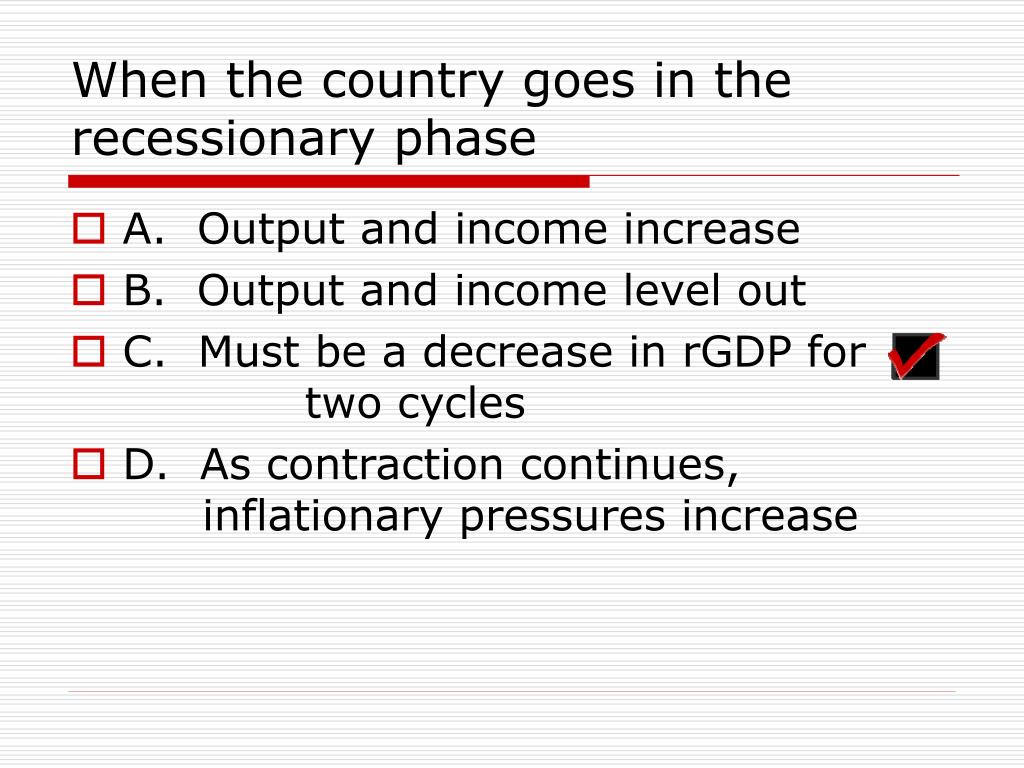 When the country goes in the recessionary phase

A. Output and income increase
B. Output and income level out
C. Must be a decrease in rGDP for two cycles
D. As contraction continues, inflationary pressures increase